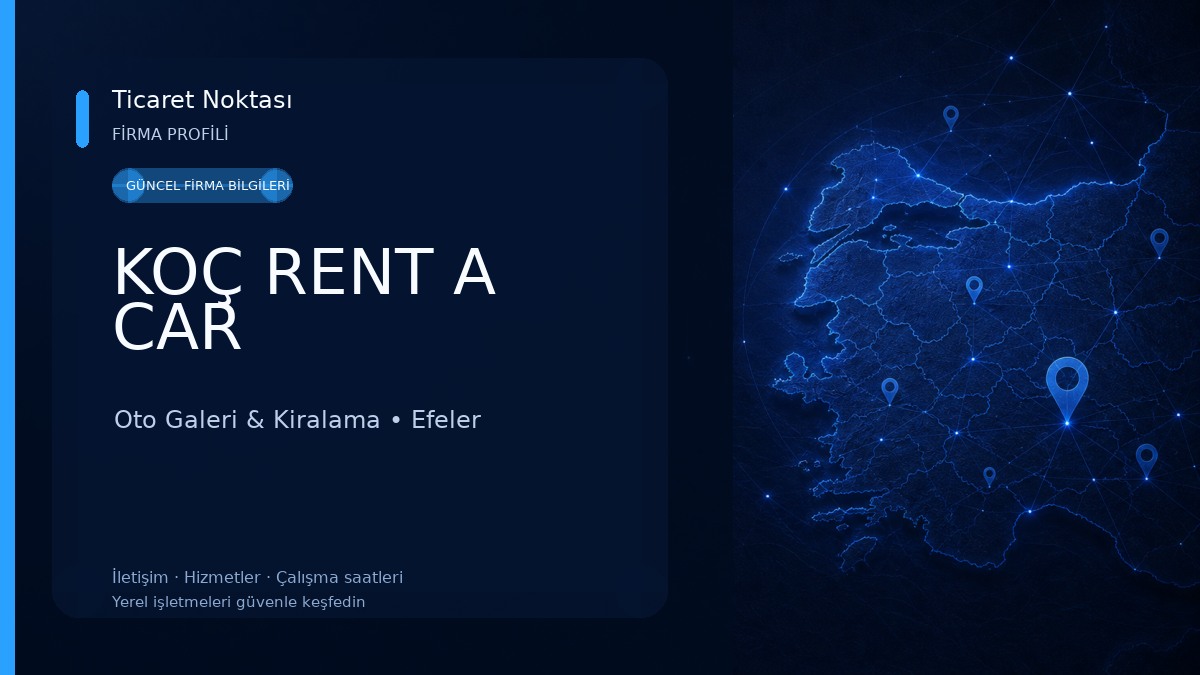 Ticaret Noktası
FİRMA PROFİLİ

GÜNCEL FİRMA BİLGİLERİ

KOÇ RENT A CAR

Oto Galeri & Kiralama • Efeler

İletişim · Hizmetler · Çalışma saatleri
Yerel işletmeleri güvenle keşfedin